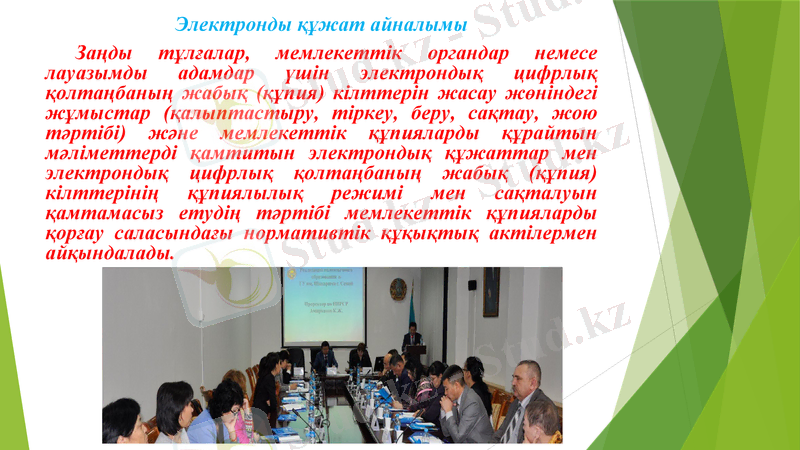 Электронды құжат айналымы

Заңды тұлғалар, мемлекеттік органдар немесе лауазымды адамдар үшін электрондық цифрлық қолтаңбаның жабық (құпия) кілттерін жасау жөніндегі жұмыстар (қалыптастыру, тіркеу, беру, сақтау, жою тәртібі) және мемлекеттік құпияларды құрайтын мәліметтерді қамтитын электрондық құжаттар мен электрондық цифрлық қолтаңбаның жабық (құпия) кілттерінің құпиялылық режимі мен сақталуын қамтамасыз етудің тәртібі мемлекеттік құпияларды қорғау саласындағы нормативтік құқықтық актілермен айқындалады.

Stud.kz